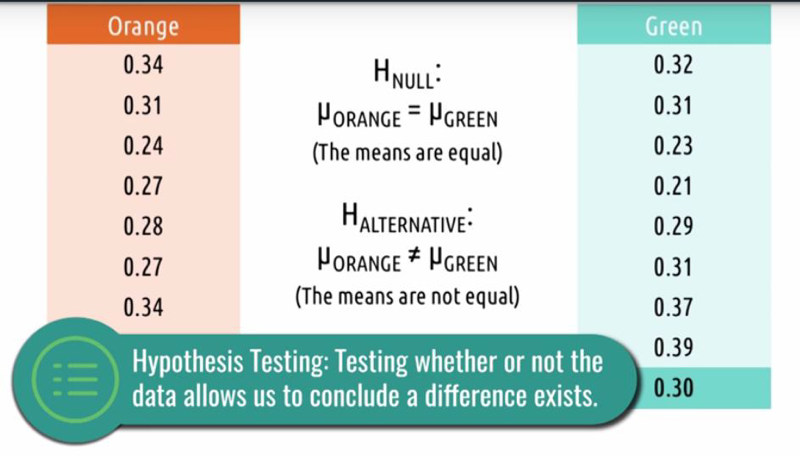 Orange
0.34
0.31
0.24
0.27
0.28
0.27
0.34

$H_{NULL}$:
$\mu_{ORANGE} = \mu_{GREEN}$
(The means are equal)

$H_{ALTERNATIVE}$:
$\mu_{ORANGE} \neq \mu_{GREEN}$
(The means are not equal)

Green
0.32
0.31
0.23
0.21
0.29
0.31
0.37
0.39
0.30

Hypothesis Testing: Testing whether or not the data allows us to conclude a difference exists.